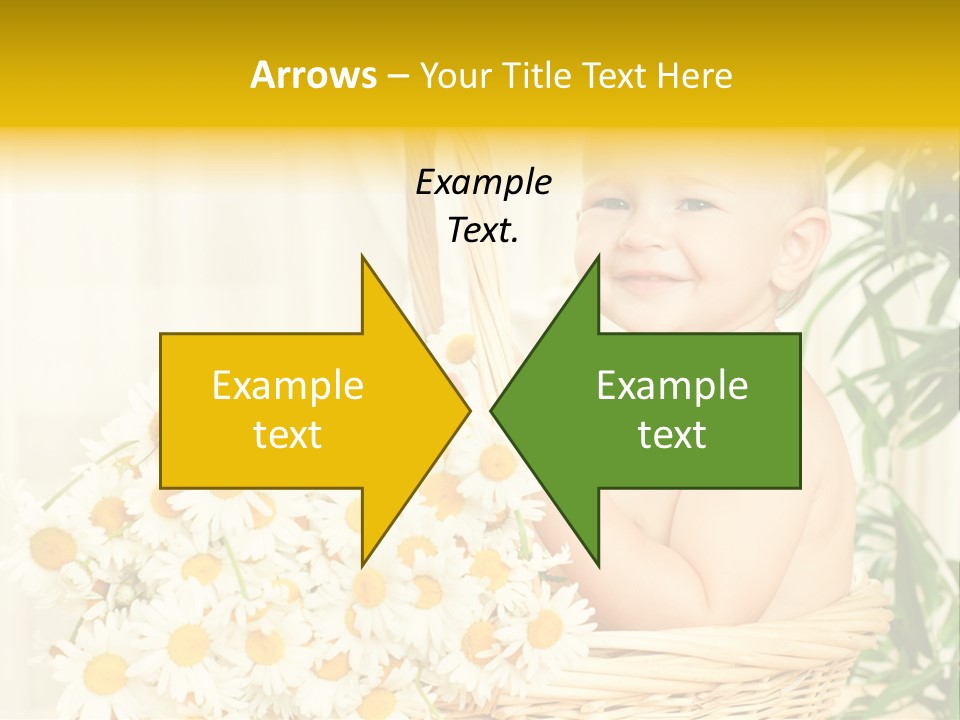 Arrows – Your Title Text Here

Example Text.

Example text

Example text